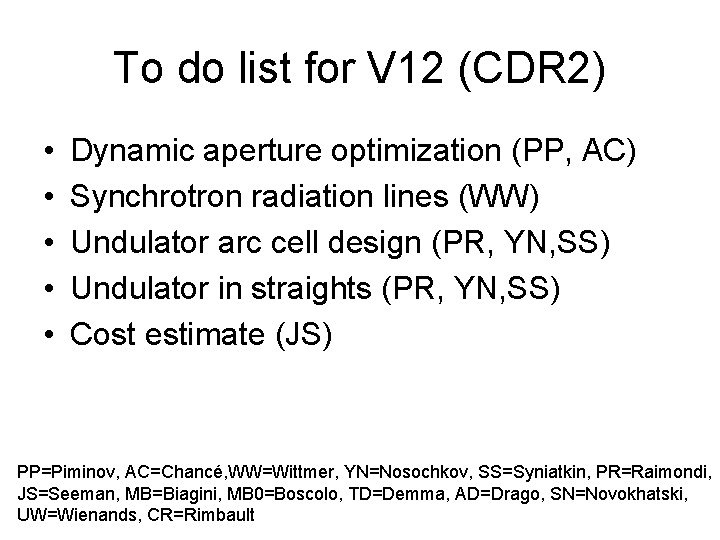 To do list for V12 (CDR2)

• Dynamic aperture optimization (PP, AC)
• Synchrotron radiation lines (WW)
• Undulator arc cell design (PR, YN,SS)
• Undulator in straights (PR, YN,SS)
• Cost estimate (JS)

PP=Piminov, AC=Chancé,WW=Wittmer, YN=Nosochkov, SS=Syniatkin, PR=Raimondi, JS=Seeman, MB=Biagini, MB0=Boscolo, TD=Demma, AD=Drago, SN=Novokhatski, UW=Wienands, CR=Rimbault